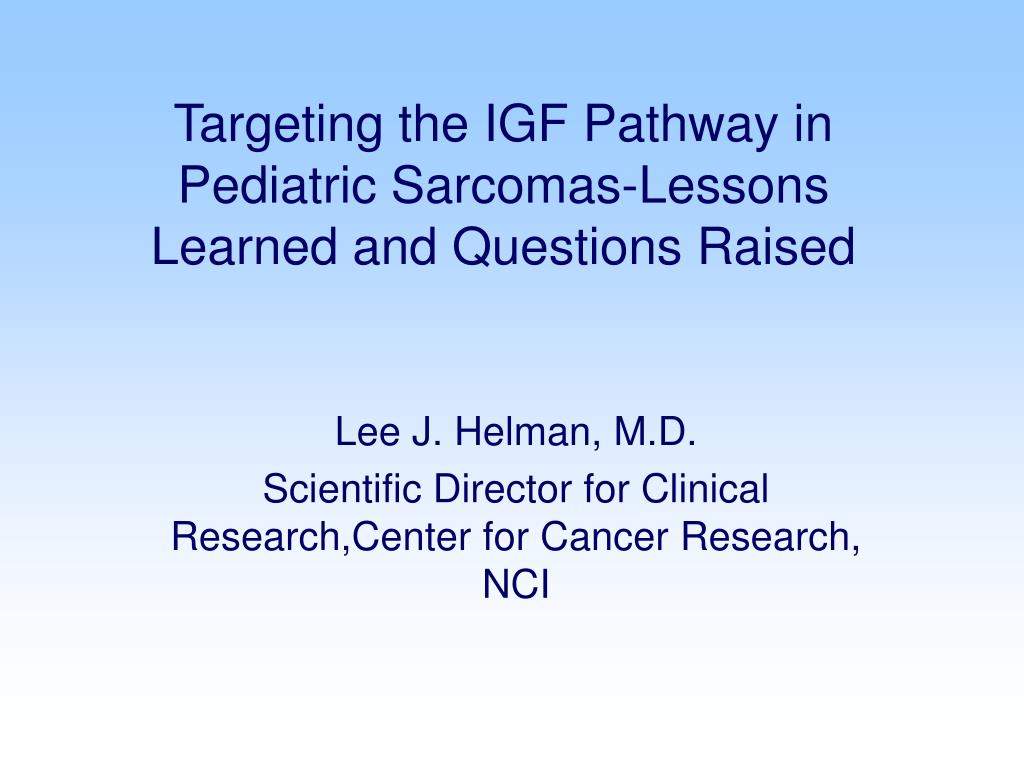 Targeting the IGF Pathway in Pediatric Sarcomas-Lessons Learned and Questions Raised

Lee J. Helman, M.D.

Scientific Director for Clinical Research,Center for Cancer Research, NCI